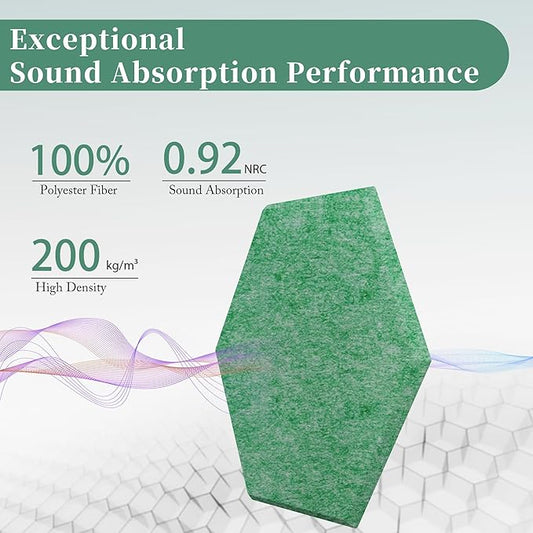 Exceptional
Sound Absorption Performance

100%
Polyester Fiber

0.92 NRC
Sound Absorption

200 kg/m³
High Density